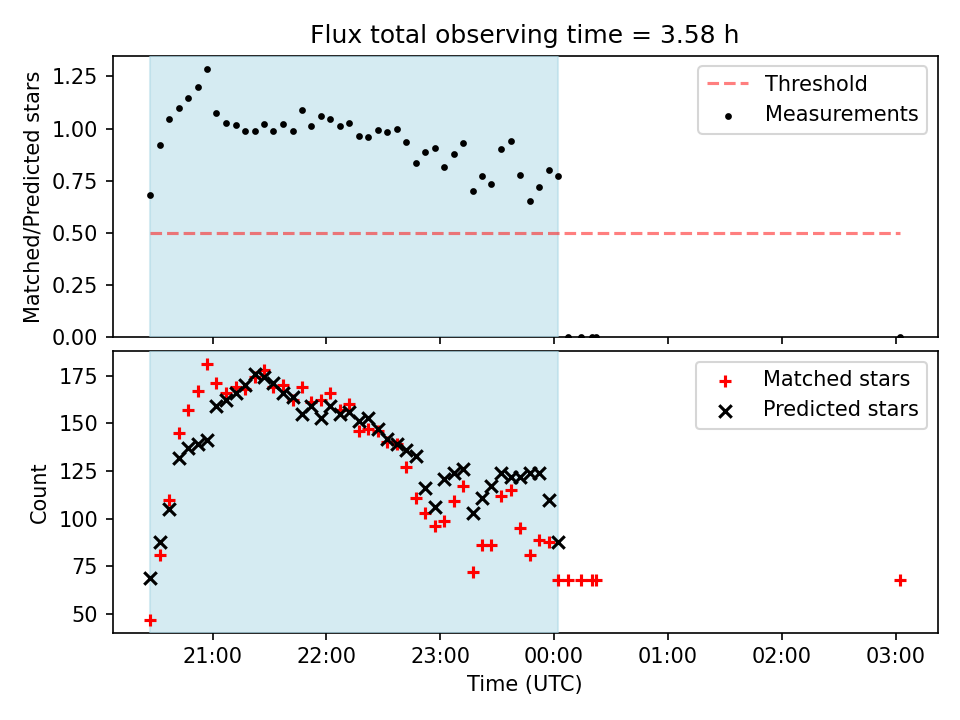 Flux total observing time = 3.58 h

Matched/Predicted stars

1.25
1.00
0.75
0.50
0.25
0.00

Threshold
Measurements

Count

175
150
125
100
75
50

Matched stars
Predicted stars

21:00
22:00
23:00
00:00
01:00
02:00
03:00

Time (UTC)